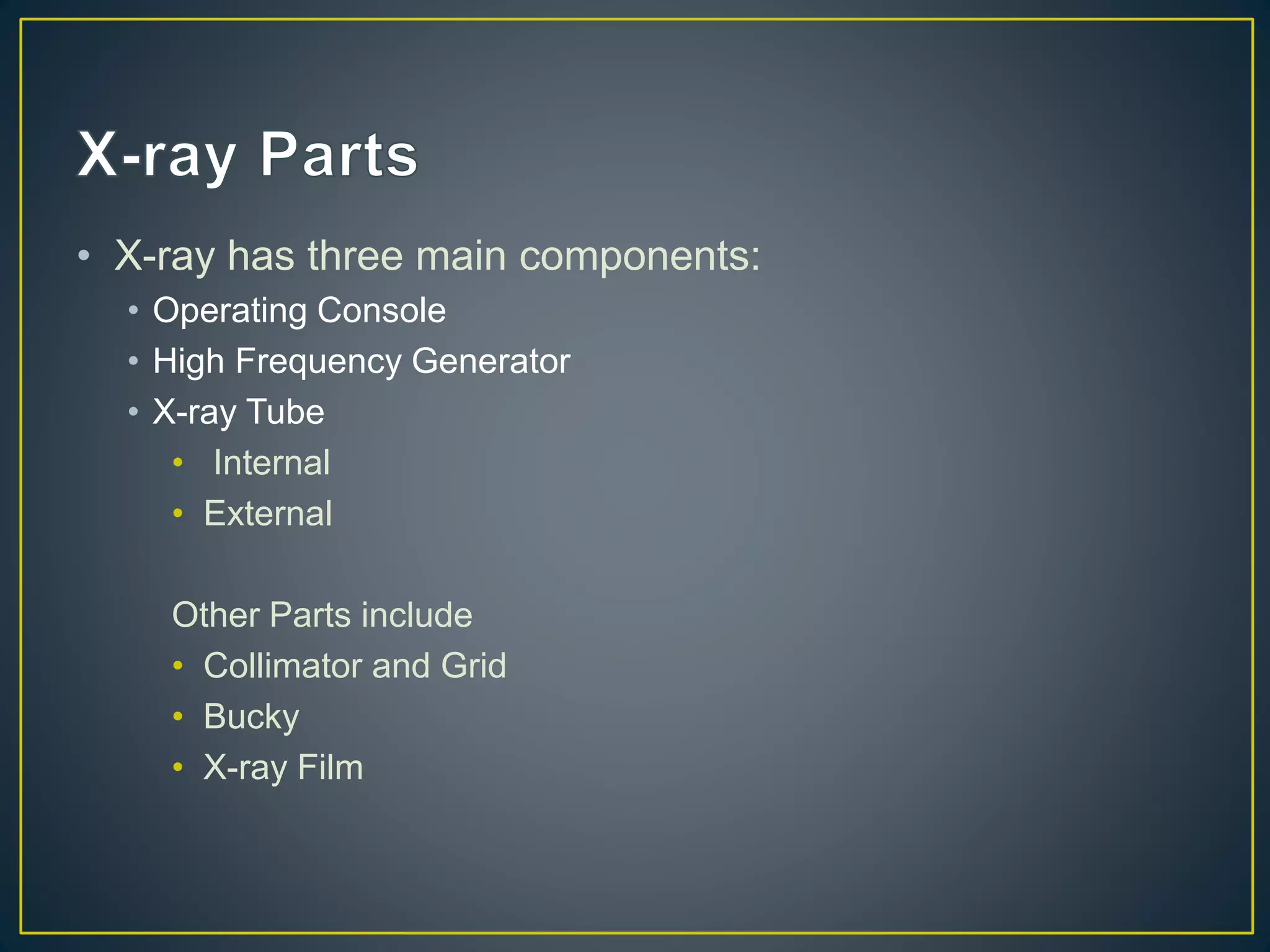 X-ray Parts

• X-ray has three main components:
  • Operating Console
  • High Frequency Generator
  • X-ray Tube
    • Internal
    • External

Other Parts include
    • Collimator and Grid
    • Bucky
    • X-ray Film